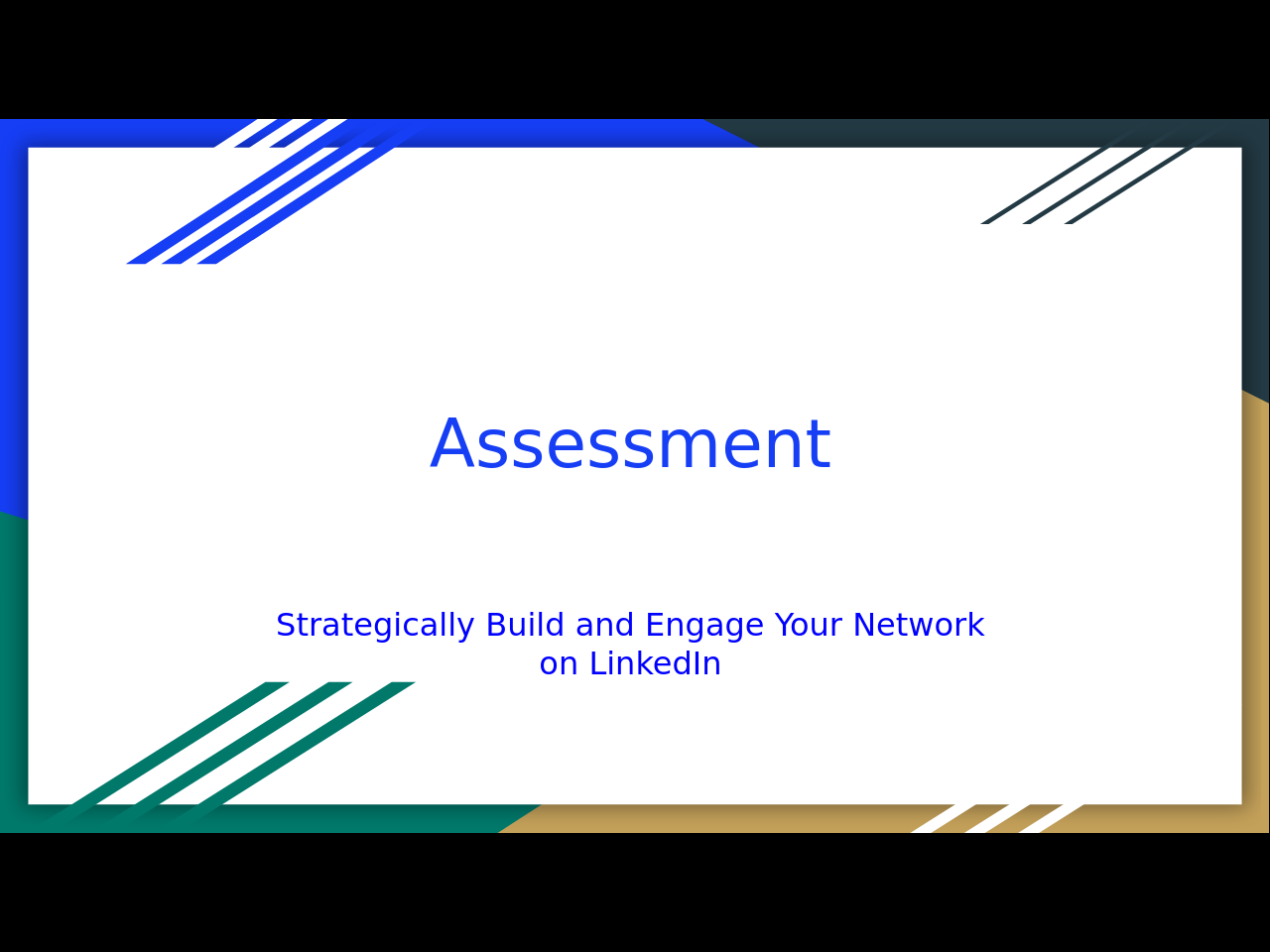 Assessment

Strategically Build and Engage Your Network on LinkedIn